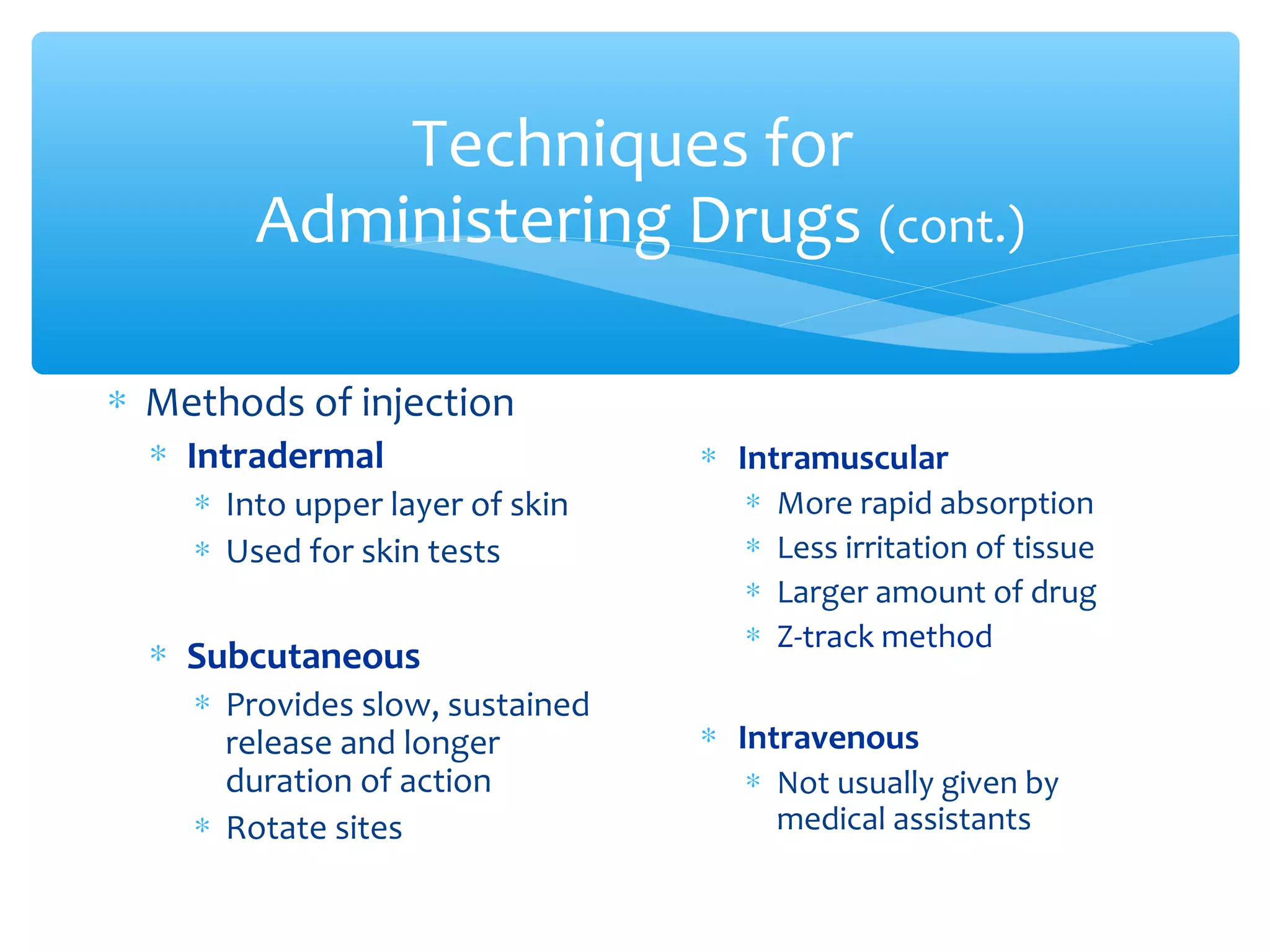 Techniques for Administering Drugs (cont.)

* Methods of injection

* Intradermal
* Into upper layer of skin
* Used for skin tests

* Subcutaneous
* Provides slow, sustained release and longer duration of action
* Rotate sites

* Intramuscular
* More rapid absorption
* Less irritation of tissue
* Larger amount of drug
* Z-track method

* Intravenous
* Not usually given by medical assistants